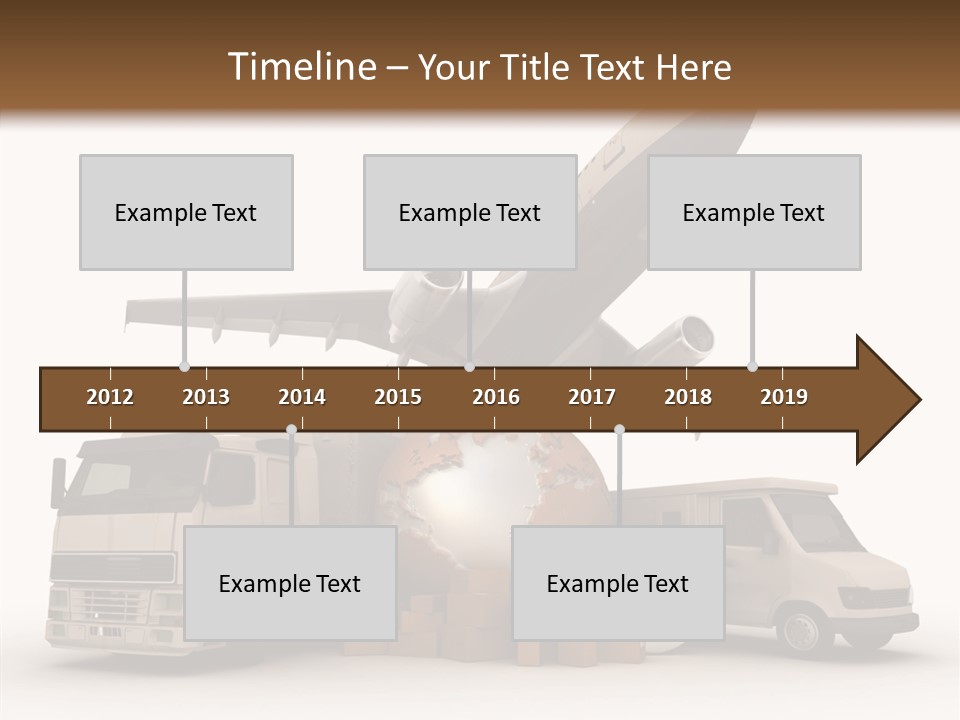 Timeline – Your Title Text Here

Example Text

Example Text

Example Text

2012 2013 2014 2015 2016 2017 2018 2019

Example Text

Example Text